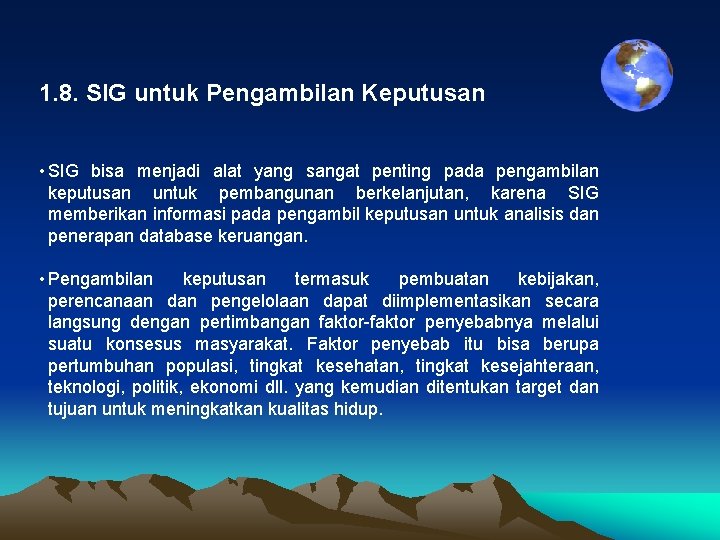 1.8. SIG untuk Pengambilan Keputusan

• SIG bisa menjadi alat yang sangat penting pada pengambilan keputusan untuk pembangunan berkelanjutan, karena SIG memberikan informasi pada pengambil keputusan untuk analisis dan penerapan database keruangan.

• Pengambilan keputusan termasuk pembuatan kebijakan, perencanaan dan pengelolaan dapat diimplementasikan secara langsung dengan pertimbangan faktor-faktor penyebabnya melalui suatu konsesus masyarakat. Faktor penyebab itu bisa berupa pertumbuhan populasi, tingkat kesehatan, tingkat kesejahteraan, teknologi, politik, ekonomi dll. yang kemudian ditentukan target dan tujuan untuk meningkatkan kualitas hidup.